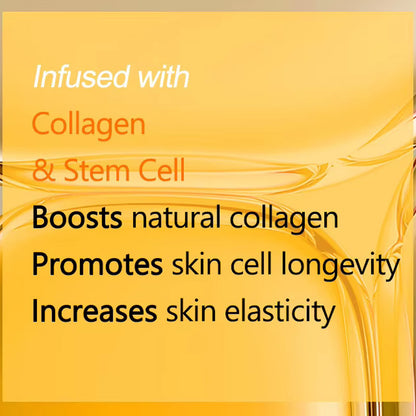 Infused with

Collagen

& Stem Cell

Boosts natural collagen

Promotes skin cell longevity

Increases skin elasticity